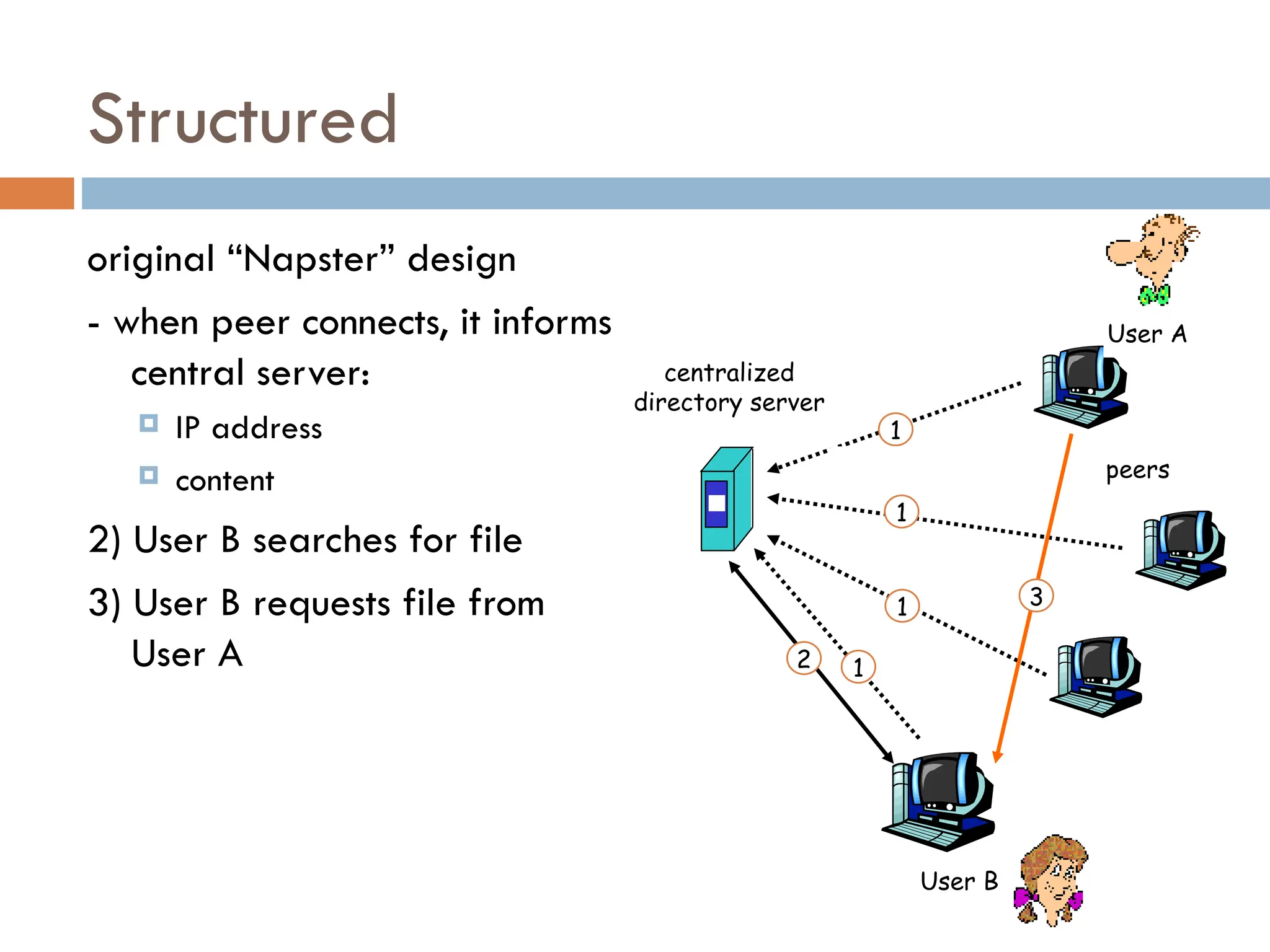 Structured

original “Napster” design

- when peer connects, it informs central server:

IP address

content

2) User B searches for file

3) User B requests file from User A

User A

centralized directory server

1

peers

1

1

3

2

1

User B